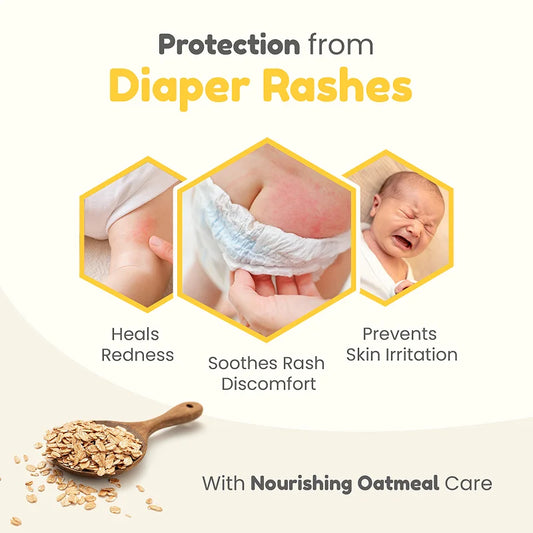 Protection from
Diaper Rashes

Heals Redness

Soothes Rash Discomfort

Prevents Skin Irritation

With Nourishing Oatmeal Care